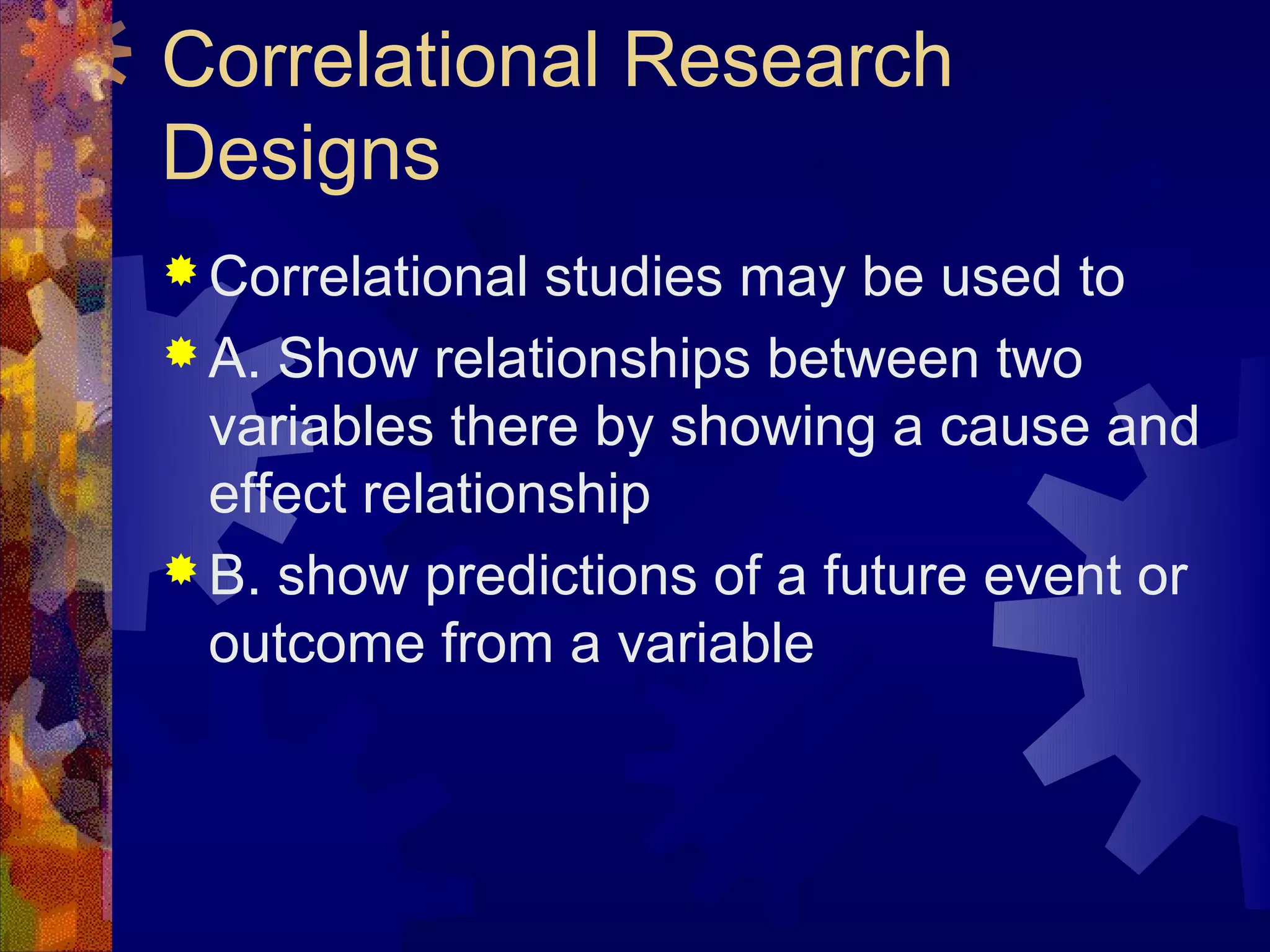 Correlational Research Designs

Correlational studies may be used to

A. Show relationships between two variables there by showing a cause and effect relationship

B. show predictions of a future event or outcome from a variable